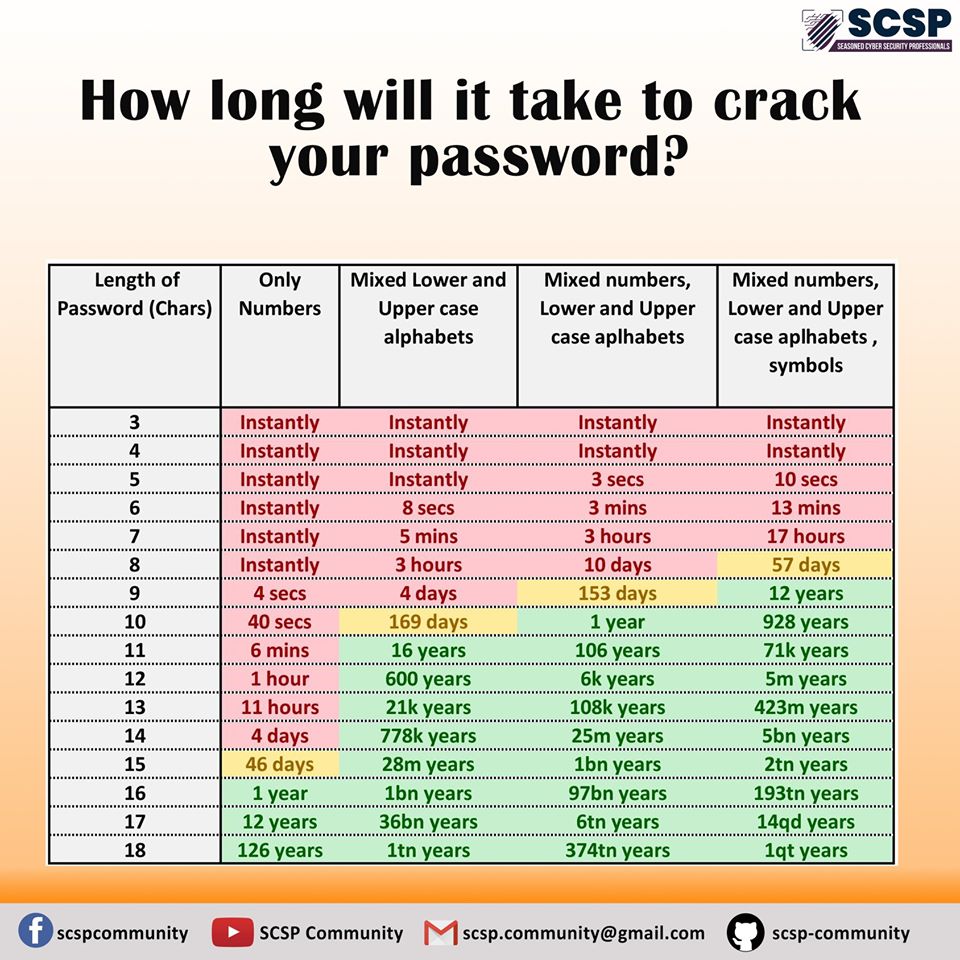 SCSP
SEASONED CYBER SECURITY PROFESSIONALS

How long will it take to crack your password?

| Length of Password (Chars) | Only Numbers | Mixed Lower and Upper case alphabets | Mixed numbers, Lower and Upper case aplhabets | Mixed numbers, Lower and Upper case aplhabets , symbols |
|---|---|---|---|---|
| 3 | Instantly | Instantly | Instantly | Instantly |
| 4 | Instantly | Instantly | Instantly | Instantly |
| 5 | Instantly | Instantly | 3 secs | 10 secs |
| 6 | Instantly | 8 secs | 3 mins | 13 mins |
| 7 | Instantly | 5 mins | 3 hours | 17 hours |
| 8 | Instantly | 3 hours | 10 days | 57 days |
| 9 | 4 secs | 4 days | 153 days | 12 years |
| 10 | 40 secs | 169 days | 1 year | 928 years |
| 11 | 6 mins | 16 years | 106 years | 71k years |
| 12 | 1 hour | 600 years | 6k years | 5m years |
| 13 | 11 hours | 21k years | 108k years | 423m years |
| 14 | 4 days | 778k years | 25m years | 5bn years |
| 15 | 46 days | 28m years | 1bn years | 2tn years |
| 16 | 1 year | 1bn years | 97bn years | 193tn years |
| 17 | 12 years | 36bn years | 6tn years | 14qd years |
| 18 | 126 years | 1tn years | 374tn years | 1qt years |

scspcommunity SCSP Community scsp.community@gmail.com scsp-community